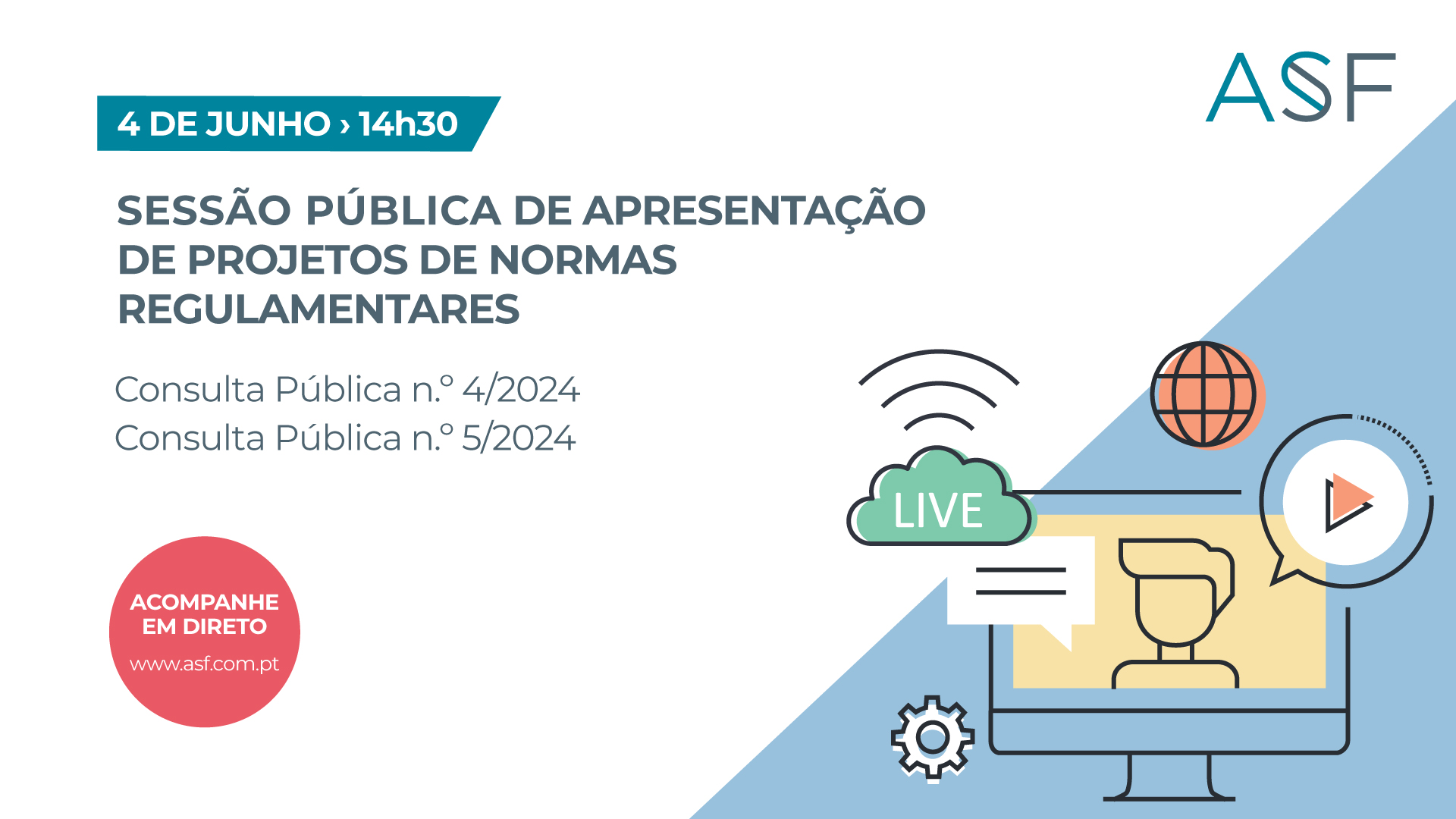 ASF

4 DE JUNHO › 14h30

SESSÃO PÚBLICA DE APRESENTAÇÃO DE PROJETOS DE NORMAS REGULAMENTARES

Consulta Pública n.º 4/2024
Consulta Pública n.º 5/2024

LIVE

ACOMPANHE EM DIRETO
www.asf.com.pt